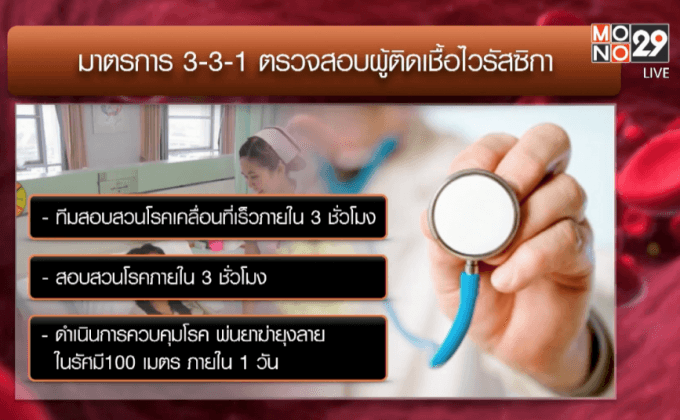 มาตรการ 3-3-1 ตรวจสอบผู้ติดเชื้อไวรัสซิกา

MONO 29
LIVE

- ทีมสอบสวนโรคเคลื่อนที่เร็วภายใน 3 ชั่วโมง

- สอบสวนโรคภายใน 3 ชั่วโมง

- ดำเนินการควบคุมโรค พ่นยาฆ่ายุงลาย ในรัศมี100 เมตร ภายใน 1 วัน